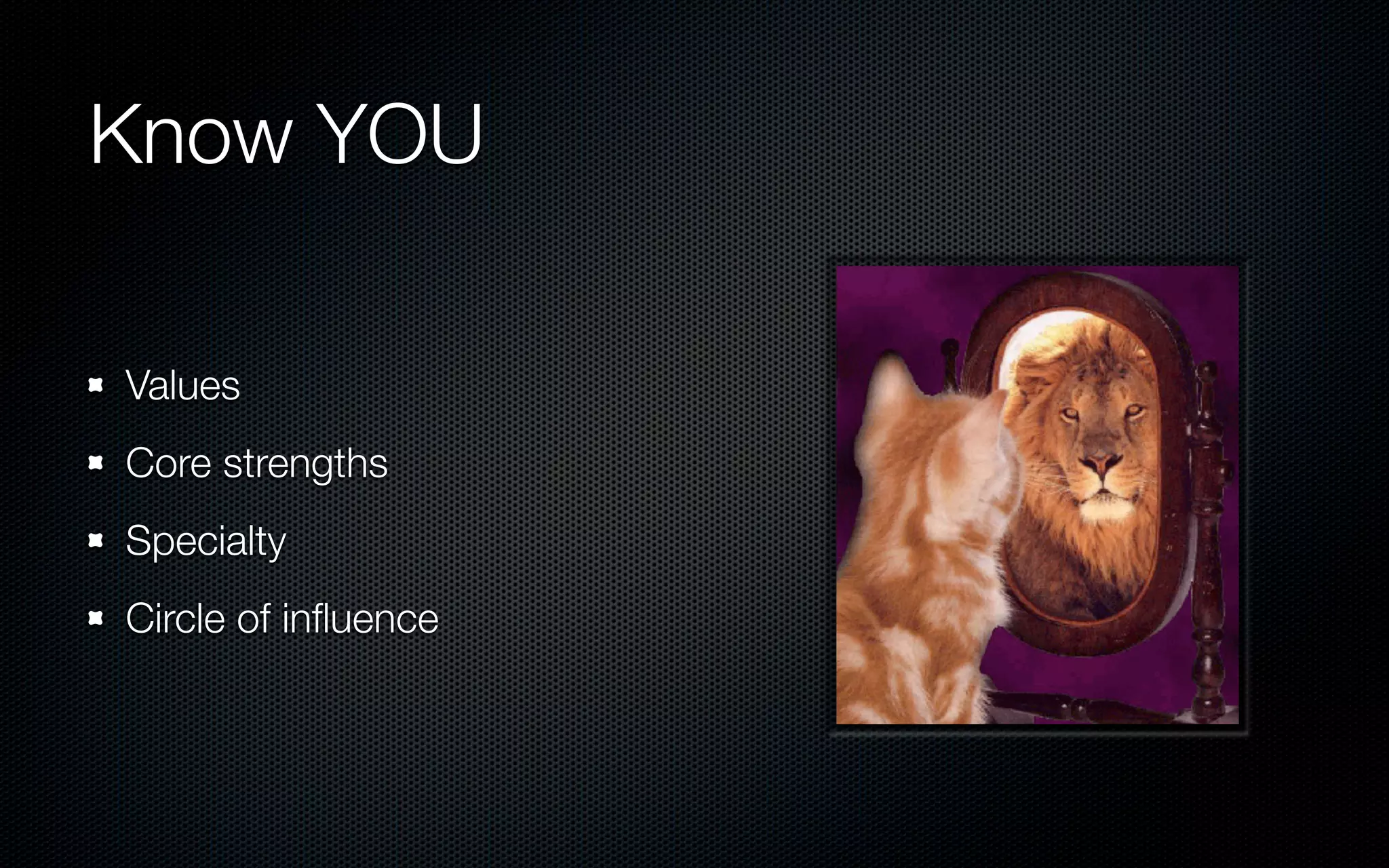 Know YOU

- Values
- Core strengths
- Specialty
- Circle of influence